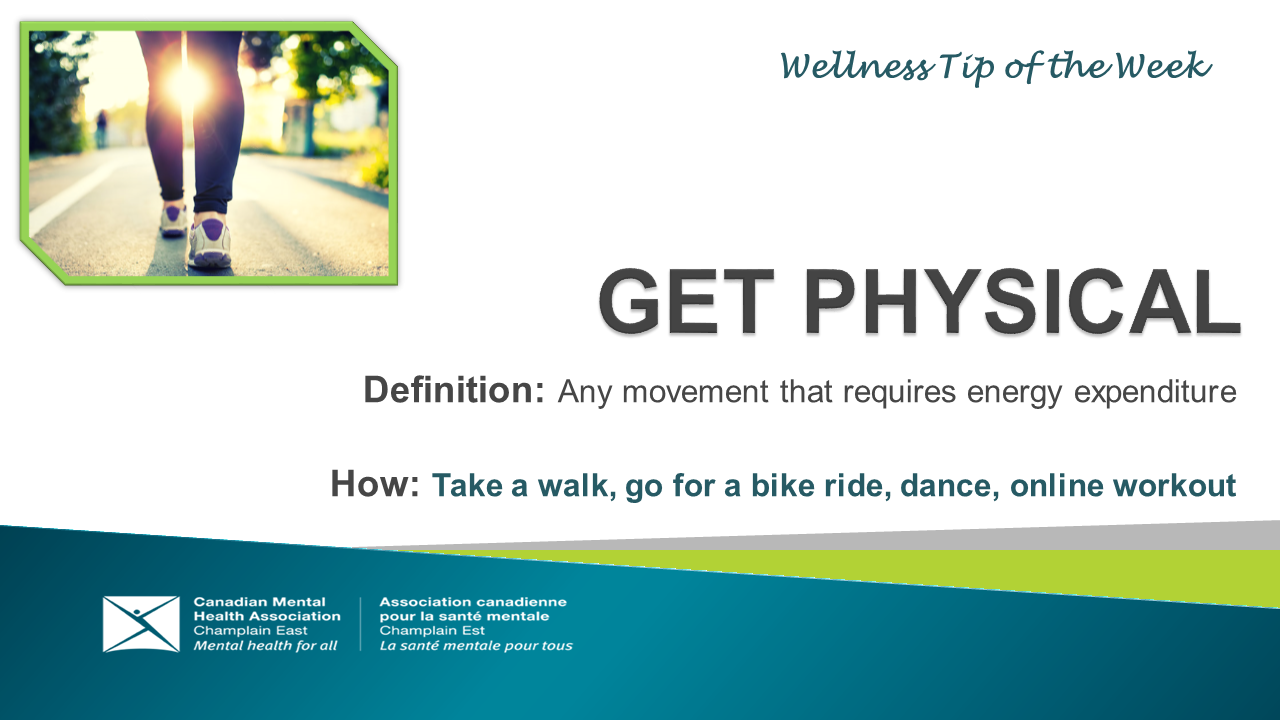 Wellness Tip of the Week

GET PHYSICAL

Definition: Any movement that requires energy expenditure

How: Take a walk, go for a bike ride, dance, online workout

Canadian Mental Health Association
Champlain East
Mental health for all

Association canadienne pour la santé mentale
Champlain Est
La santé mentale pour tous